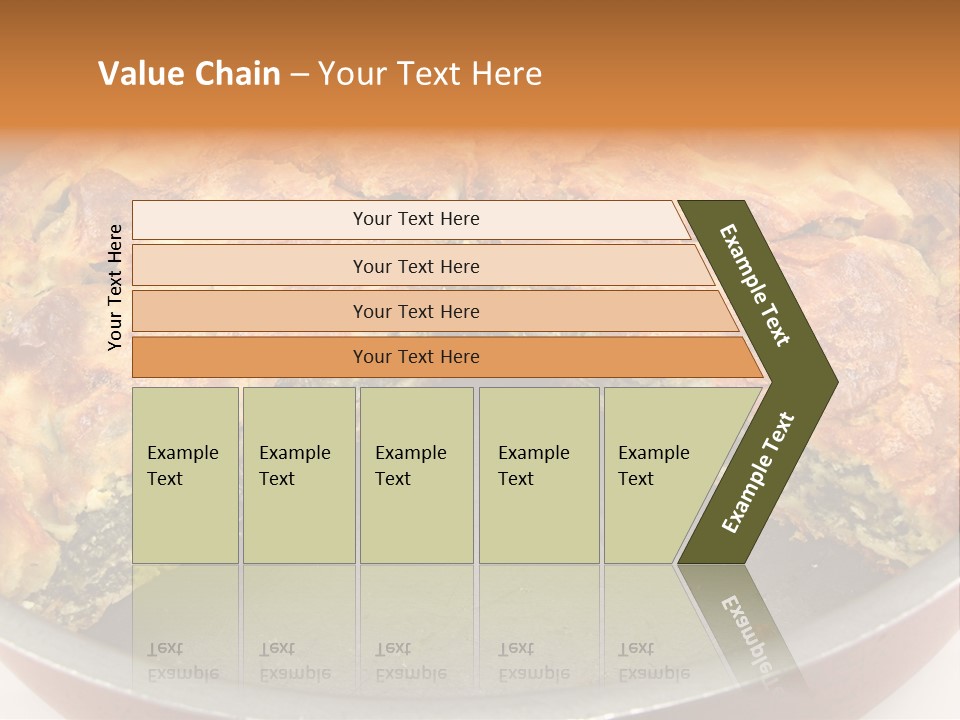 Value Chain – Your Text Here

Your Text Here

Your Text Here

Your Text Here

Your Text Here

Your Text Here

Example Text

Example Text

Example Text

Example Text

Example Text

Example Text

Example Text